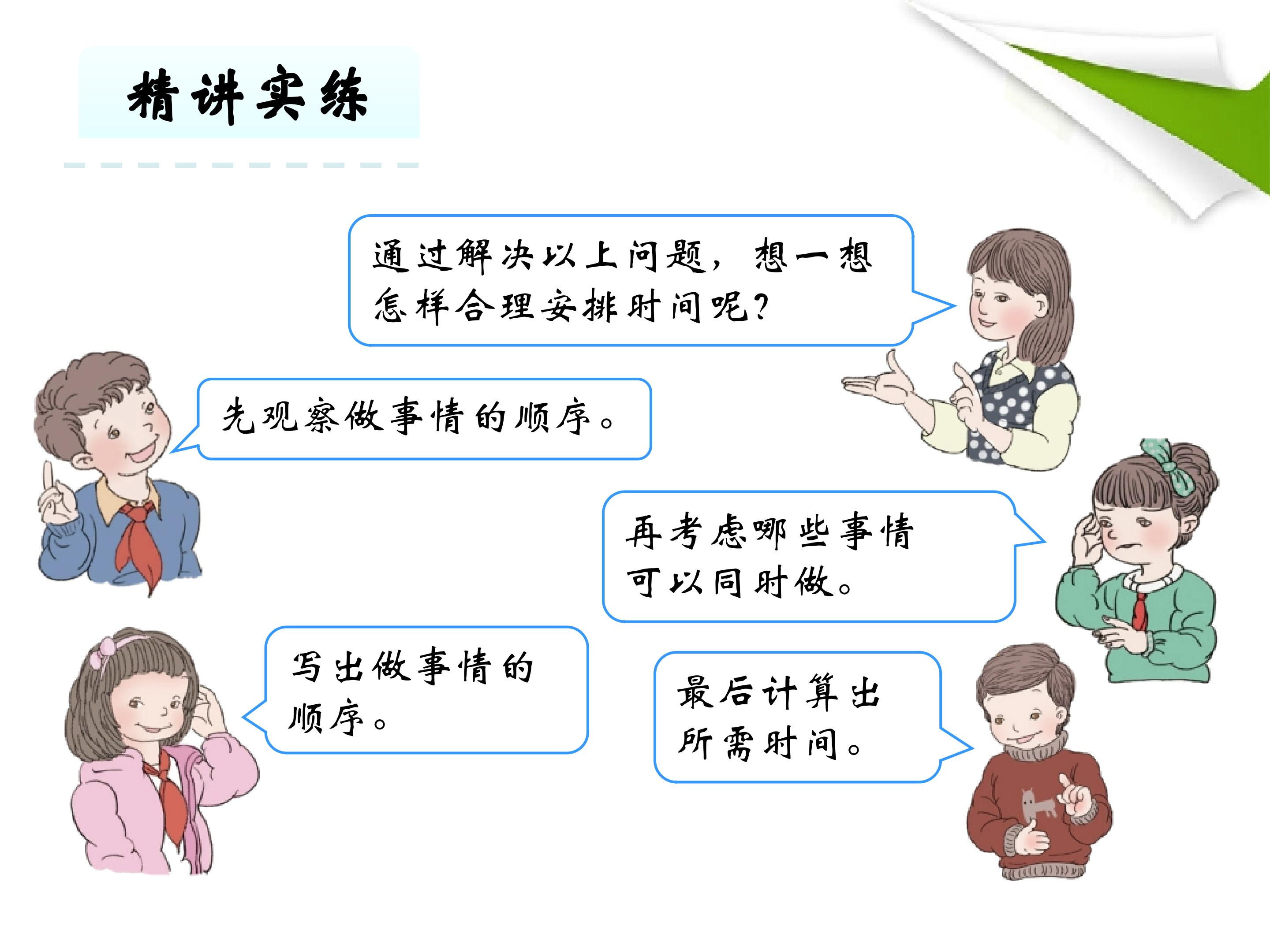 精讲实练

通过解决以上问题，想一想怎样合理安排时间呢?

先观察做事情的顺序。

再考虑哪些事情可以同时做。

写出做事情的顺序。

最后计算出所需时间。